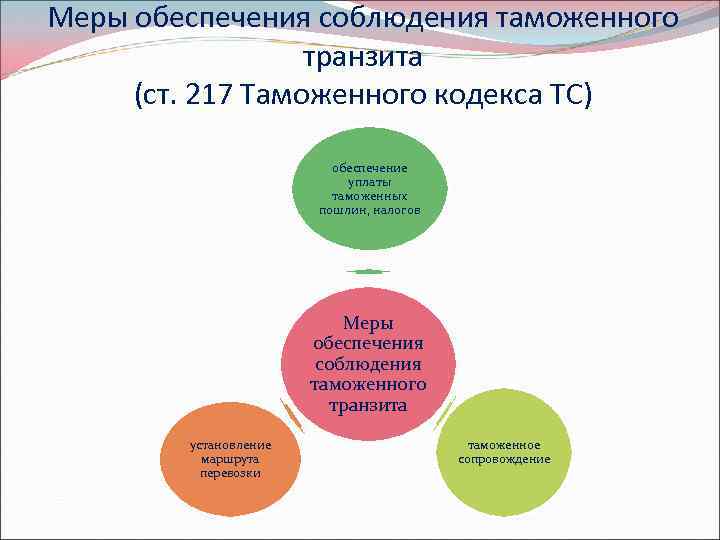 Меры обеспечения соблюдения таможенного транзита
(ст. 217 Таможенного кодекса ТС)

обеспечение уплаты таможенных пошлин, налогов

Меры обеспечения соблюдения таможенного транзита

установление маршрута перевозки

таможенное сопровождение